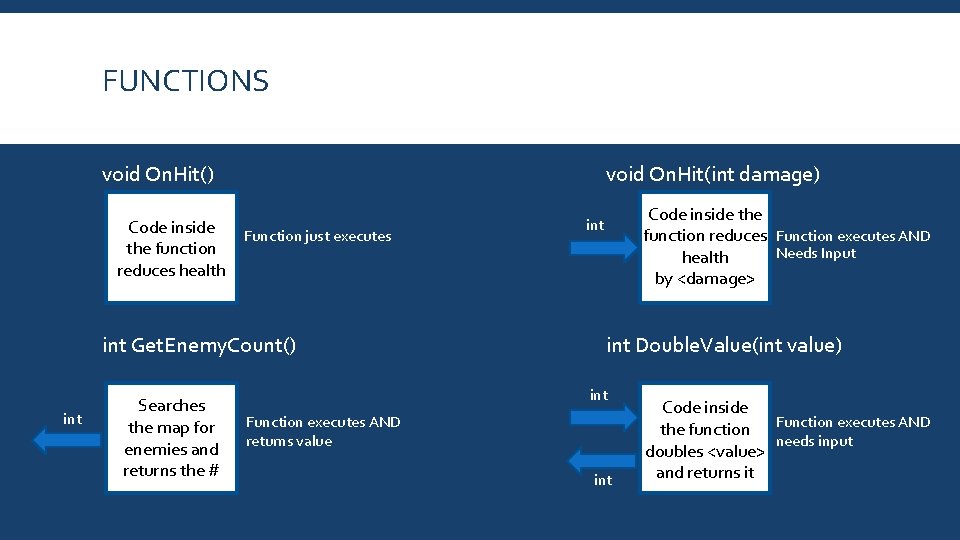 FUNCTIONS

void OnHit()

Code inside the function reduces health

Function just executes

void OnHit(int damage)

int

Code inside the function reduces health by <damage>

Function executes AND Needs Input

int GetEnemyCount()

int

Searches the map for enemies and returns the #

Function executes AND returns value

int DoubleValue(int value)

int

int

Code inside the function doubles <value> and returns it

Function executes AND needs input